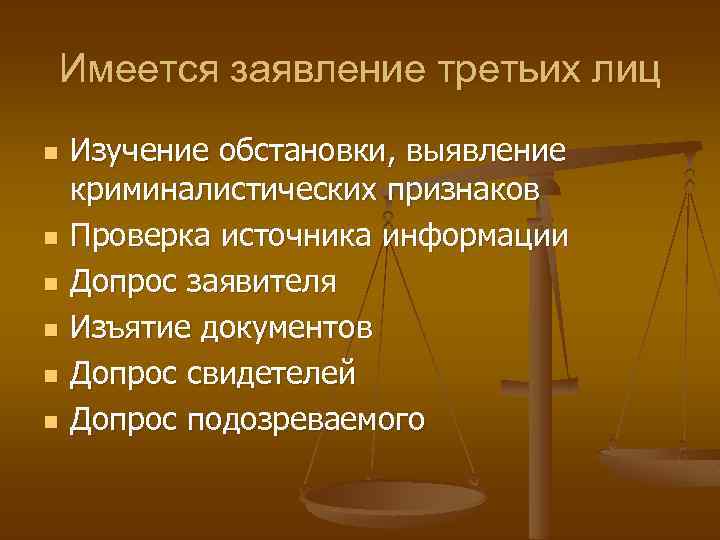 Имеется заявление третьих лиц

- Изучение обстановки, выявление криминалистических признаков
- Проверка источника информации
- Допрос заявителя
- Изъятие документов
- Допрос свидетелей
- Допрос подозреваемого